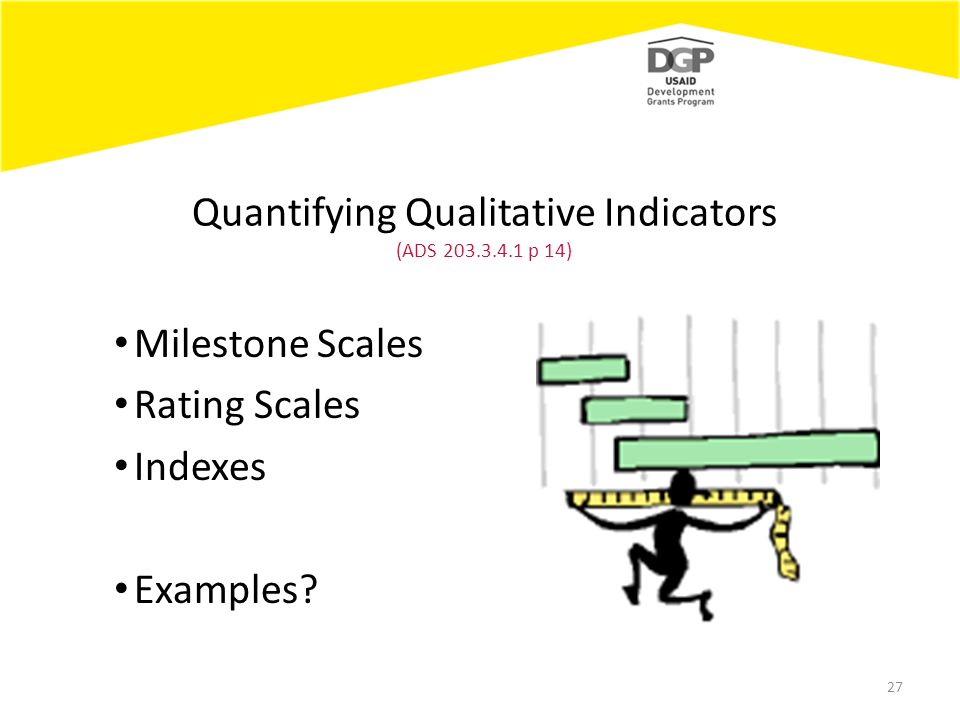 DGP
USAID
Development
Grants Program

Quantifying Qualitative Indicators
(ADS 203.3.4.1 p 14)

• Milestone Scales
• Rating Scales
• Indexes

• Examples?

27